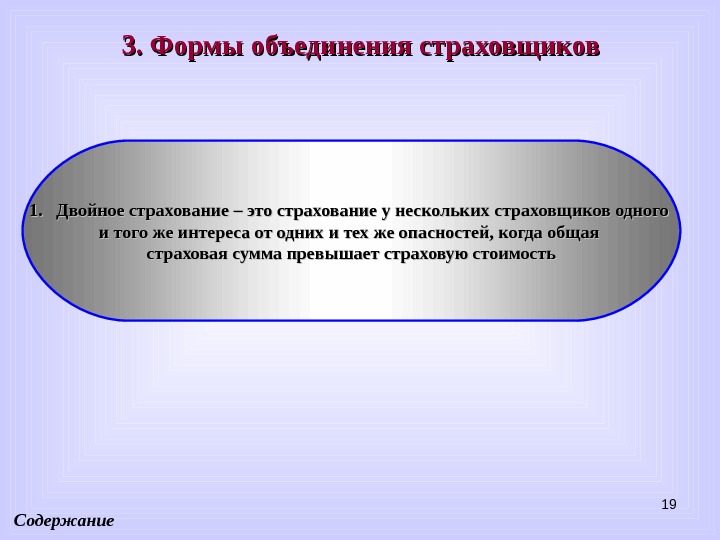 3. Формы объединения страховщиков

1. Двойное страхование – это страхование у нескольких страховщиков одного и того же интереса от одних и тех же опасностей, когда общая страховая сумма превышает страховую стоимость

19

Содержание